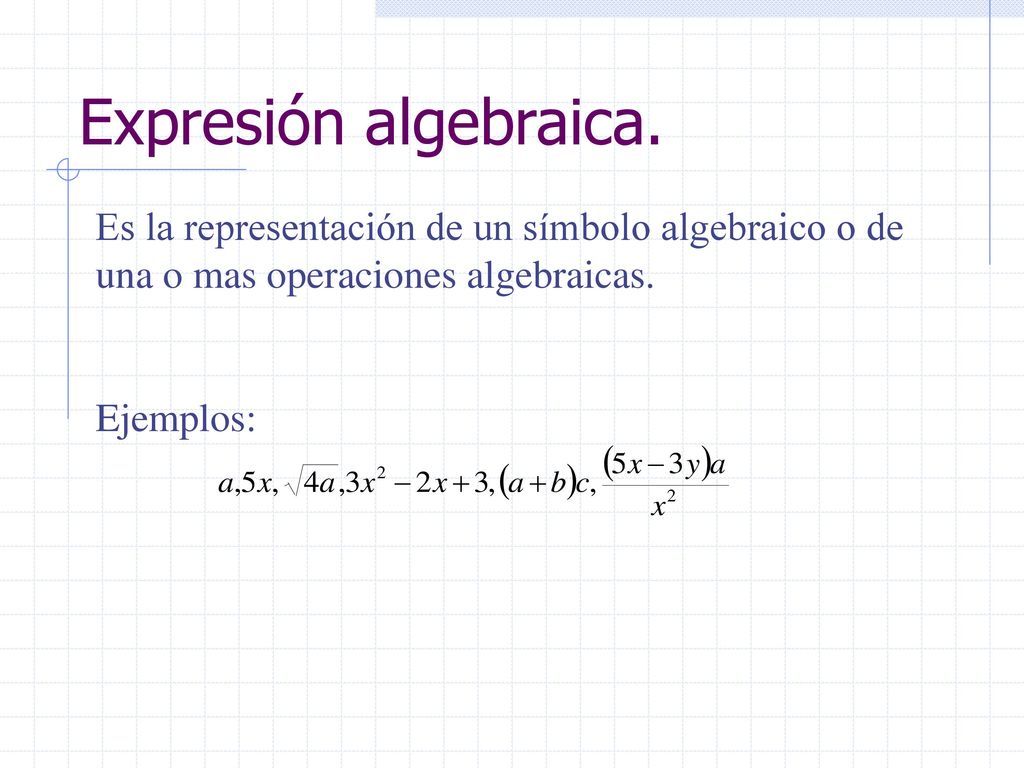 Expresión algebraica.

Es la representación de un símbolo algebraico o de una o mas operaciones algebraicas.

Ejemplos:

$a, 5x, \sqrt{4a}, 3x^2 - 2x + 3, (a+b)c, \frac{(5x-3y)a}{x^2}$